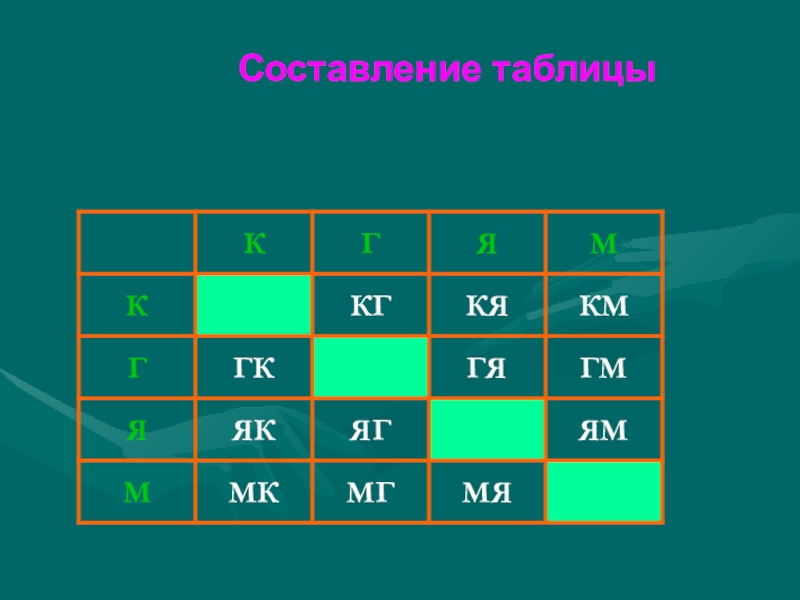 Составление таблицы

|  | К | Г | Я | М |
|---|---|---|---|---|
| К |  | КГ | КЯ | КМ |
| Г | ГК |  | ГЯ | ГМ |
| Я | ЯК | ЯГ |  | ЯМ |
| М | МК | МГ | МЯ |  |